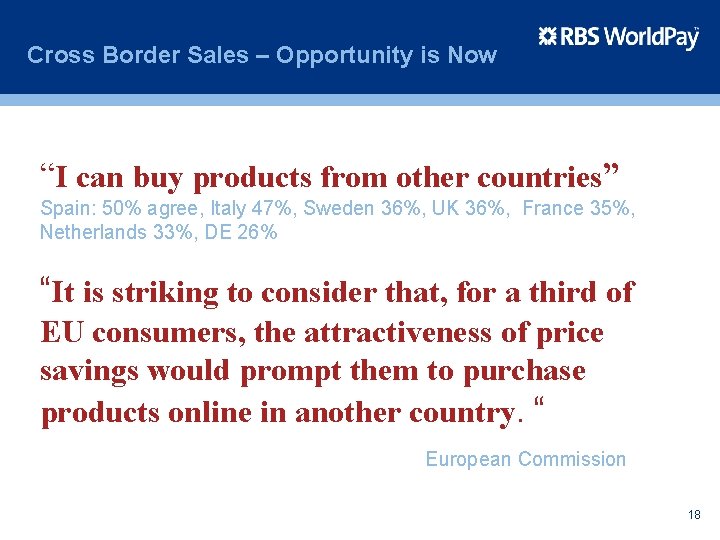 Cross Border Sales – Opportunity is Now

RBS WorldPay

“I can buy products from other countries”
Spain: 50% agree, Italy 47%, Sweden 36%, UK 36%, France 35%, Netherlands 33%, DE 26%

“It is striking to consider that, for a third of EU consumers, the attractiveness of price savings would prompt them to purchase products online in another country. “

European Commission

18